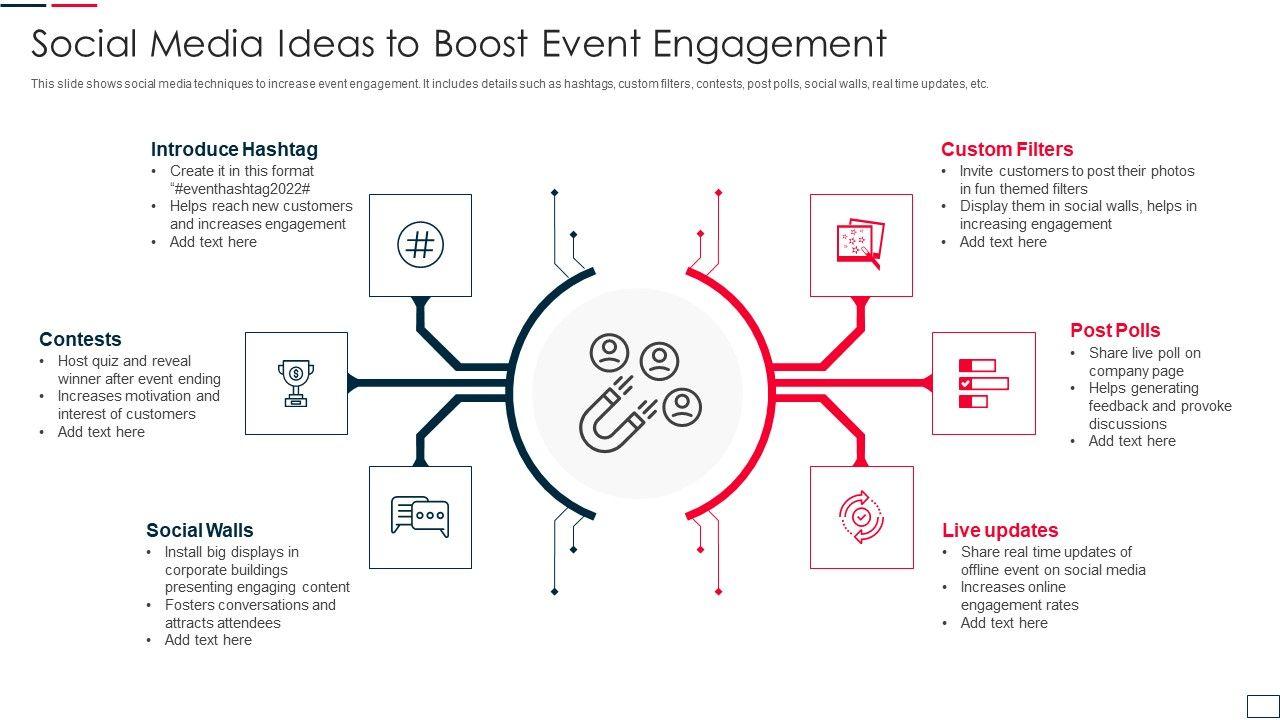 Social Media Ideas to Boost Event Engagement

This slide shows social media techniques to increase event engagement. It includes details such as hashtags, custom filters, contests, post polls, social walls, real time updates, etc.

Introduce Hashtag
• Create it in this format "#eventhashtag2022#
• Helps reach new customers and increases engagement
• Add text here

Contests
• Host quiz and reveal winner after event ending
• Increases motivation and interest of customers
• Add text here

Social Walls
• Install big displays in corporate buildings presenting engaging content
• Fosters conversations and attracts attendees
• Add text here

Custom Filters
• Invite customers to post their photos in fun themed filters
• Display them in social walls, helps in increasing engagement
• Add text here

Post Polls
• Share live poll on company page
• Helps generating feedback and provoke discussions
• Add text here

Live updates
• Share real time updates of offline event on social media
• Increases online engagement rates
• Add text here